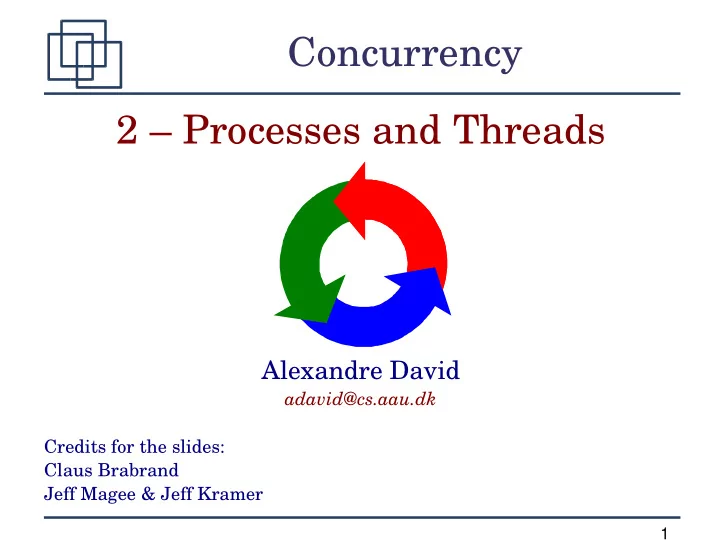 Concurrency

2 – Processes and Threads

Alexandre David
adavid@cs.aau.dk

Credits for the slides:
Claus Brabrand
Jeff Magee & Jeff Kramer

1